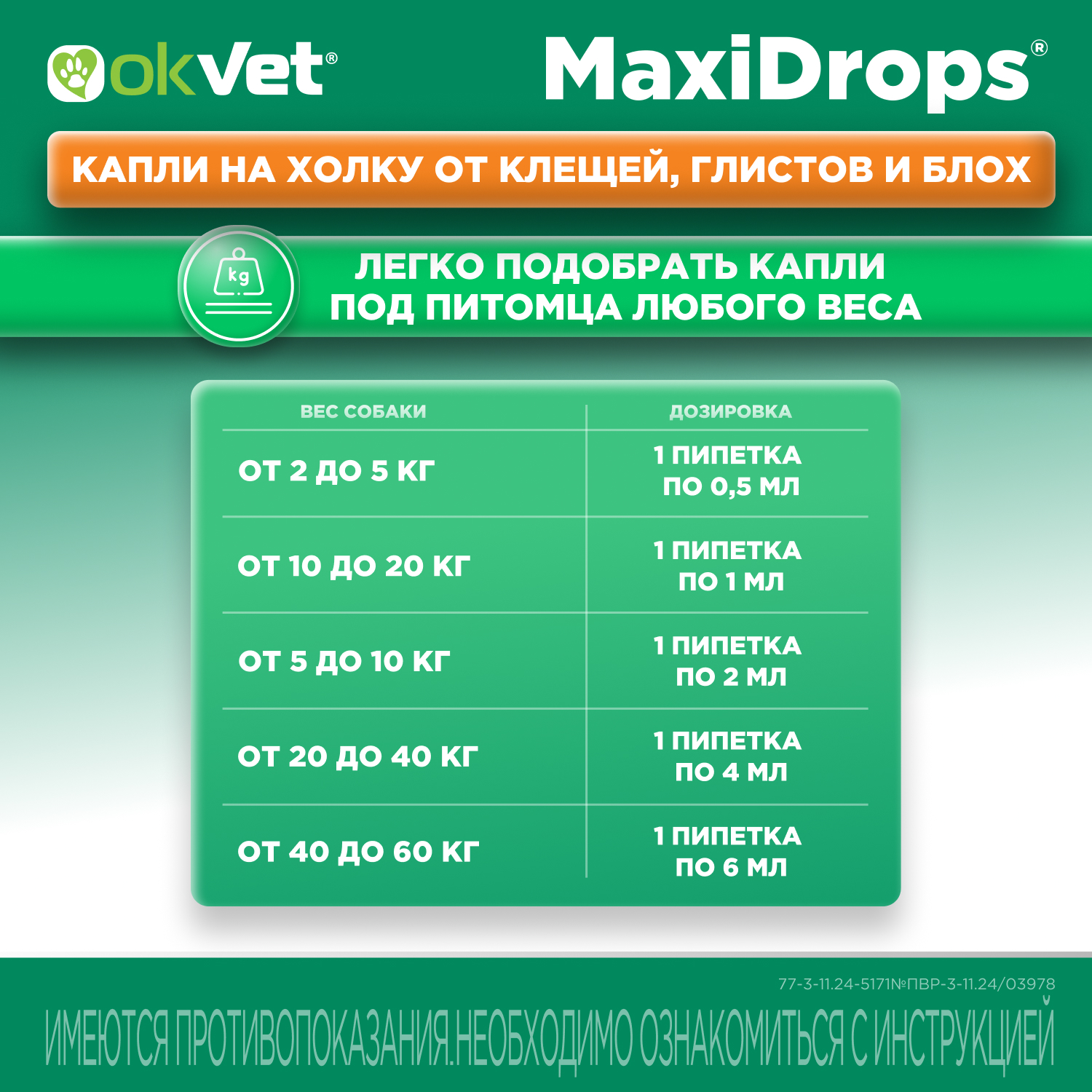 okVet®

MaxiDrops®

КАПЛИ НА ХОЛКУ ОТ КЛЕЩЕЙ, ГЛИСТОВ И БЛОХ

kg

ЛЕГКО ПОДОБРАТЬ КАПЛИ ПОД ПИТОМЦА ЛЮБОГО ВЕСА

| ВЕС СОБАКИ | ДОЗИРОВКА |
|---|---|
| ОТ 2 ДО 5 КГ | 1 ПИПЕТКА ПО 0,5 МЛ |
| ОТ 10 ДО 20 КГ | 1 ПИПЕТКА ПО 1 МЛ |
| ОТ 5 ДО 10 КГ | 1 ПИПЕТКА ПО 2 МЛ |
| ОТ 20 ДО 40 КГ | 1 ПИПЕТКА ПО 4 МЛ |
| ОТ 40 ДО 60 КГ | 1 ПИПЕТКА ПО 6 МЛ |

77-3-11.24-5171№ПВР-3-11.24/03978

ИМЕЮТСЯ ПРОТИВОПОКАЗАНИЯ.НЕОБХОДИМО ОЗНАКОМИТЬСЯ С ИНСТРУКЦИЕЙ